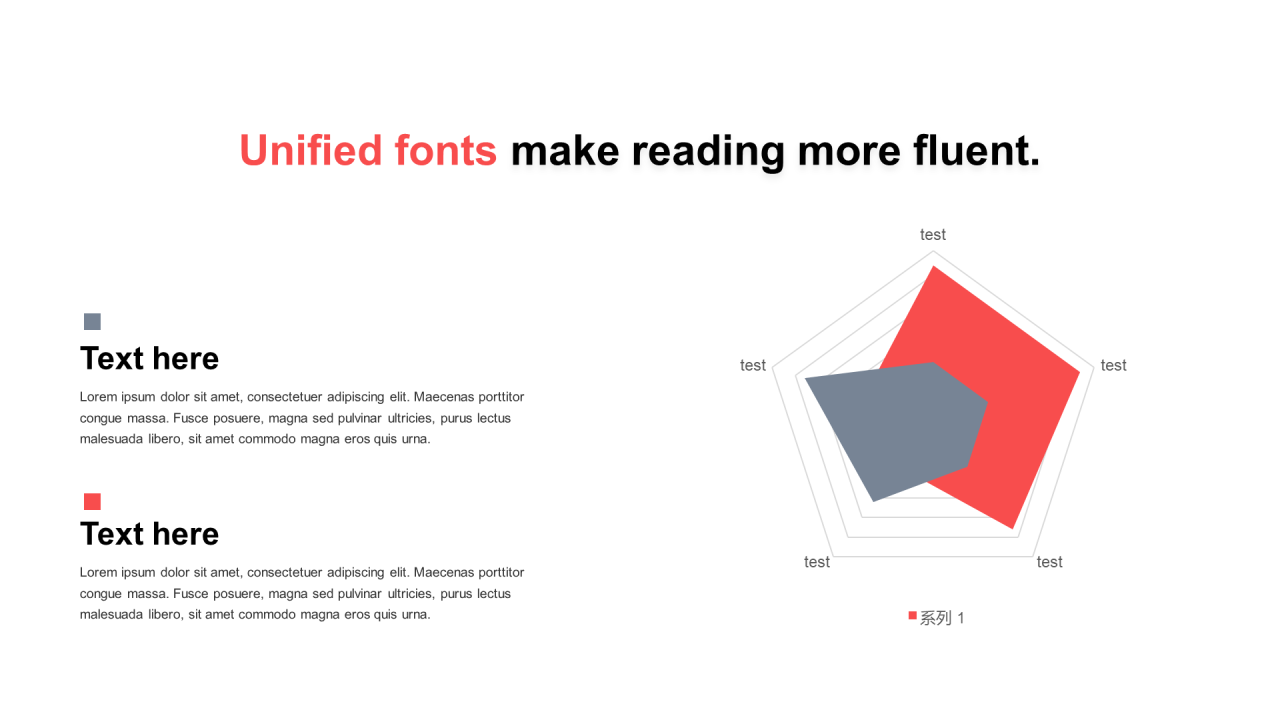 Unified fonts make reading more fluent.

Text here

Lorem ipsum dolor sit amet, consectetuer adipiscing elit. Maecenas porttitor congue massa. Fusce posuere, magna sed pulvinar ultricies, purus lectus malesuada libero, sit amet commodo magna eros quis urna.

Text here

Lorem ipsum dolor sit amet, consectetuer adipiscing elit. Maecenas porttitor congue massa. Fusce posuere, magna sed pulvinar ultricies, purus lectus malesuada libero, sit amet commodo magna eros quis urna.

test
test
test
test
test

系列 1